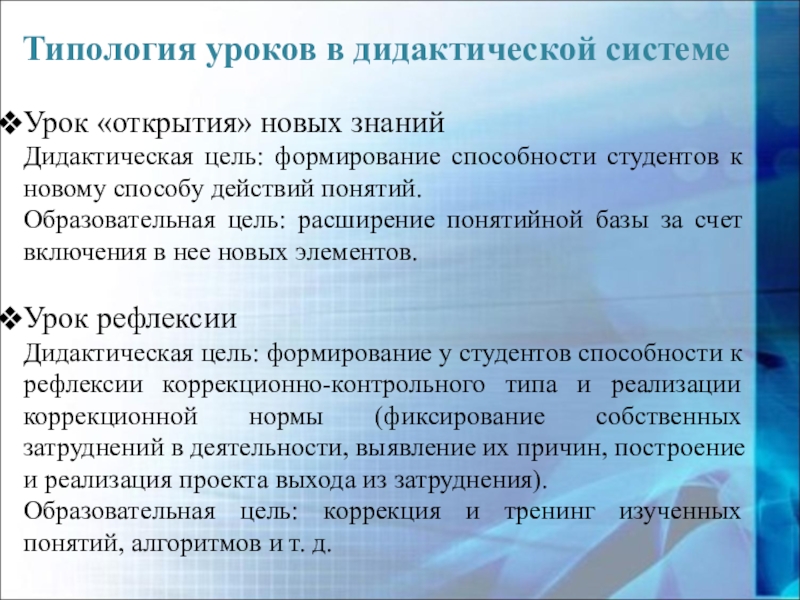 Типология уроков в дидактической системе

❖Урок «открытия» новых знаний
Дидактическая цель: формирование способности студентов к новому способу действий понятий.
Образовательная цель: расширение понятийной базы за счет включения в нее новых элементов.

❖Урок рефлексии
Дидактическая цель: формирование у студентов способности к рефлексии коррекционно-контрольного типа и реализации коррекционной нормы (фиксирование собственных затруднений в деятельности, выявление их причин, построение и реализация проекта выхода из затруднения).
Образовательная цель: коррекция и тренинг изученных понятий, алгоритмов и т. д.